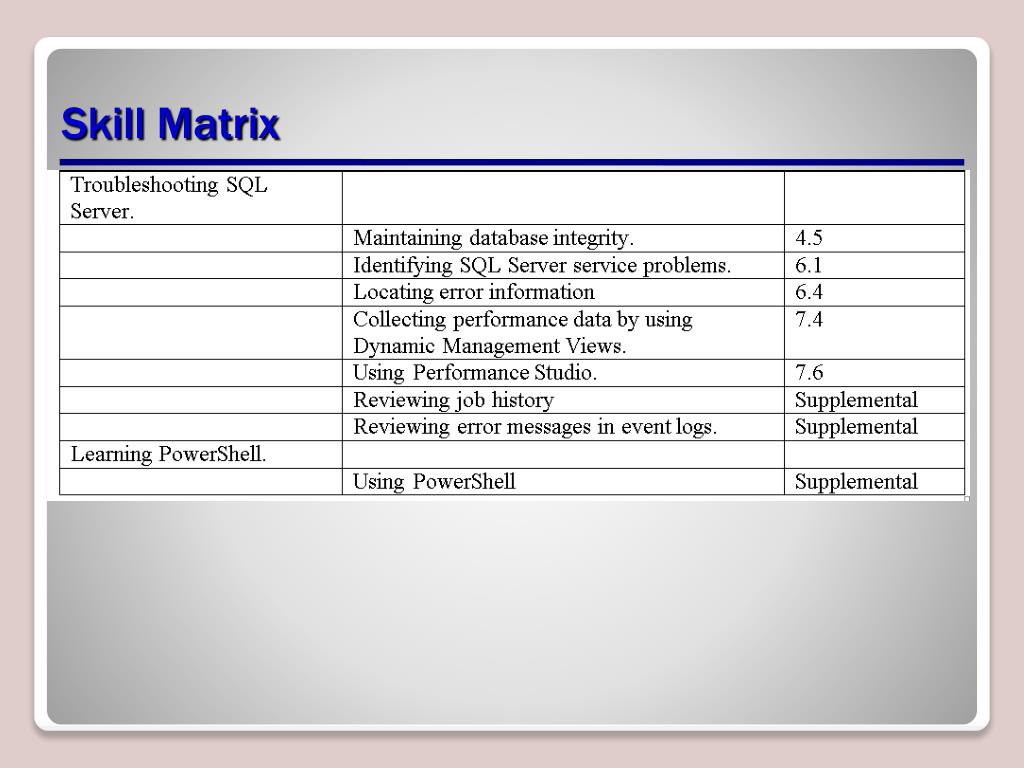 Skill Matrix

| Troubleshooting SQL Server. | | |
|---|---|---|
| | Maintaining database integrity. | 4.5 |
| | Identifying SQL Server service problems. | 6.1 |
| | Locating error information | 6.4 |
| | Collecting performance data by using Dynamic Management Views. | 7.4 |
| | Using Performance Studio. | 7.6 |
| | Reviewing job history | Supplemental |
| | Reviewing error messages in event logs. | Supplemental |
| Learning PowerShell. | | |
| | Using PowerShell | Supplemental |